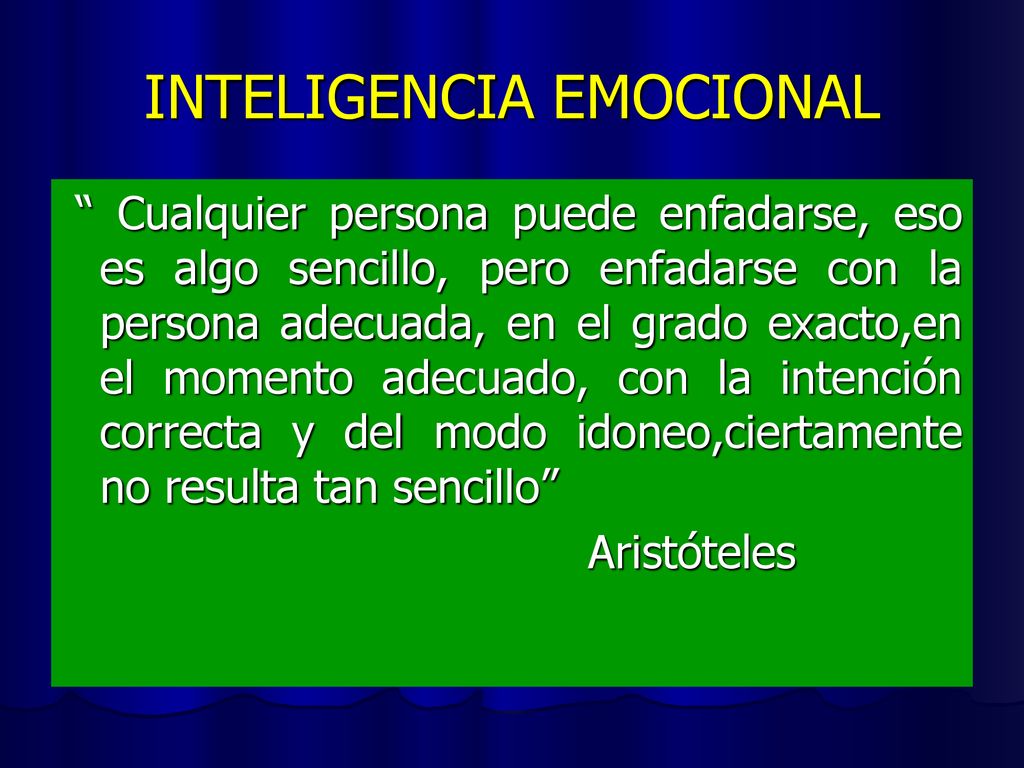 INTELIGENCIA EMOCIONAL

“ Cualquier persona puede enfadarse, eso es algo sencillo, pero enfadarse con la persona adecuada, en el grado exacto,en el momento adecuado, con la intención correcta y del modo idoneo,ciertamente no resulta tan sencillo”

Aristóteles